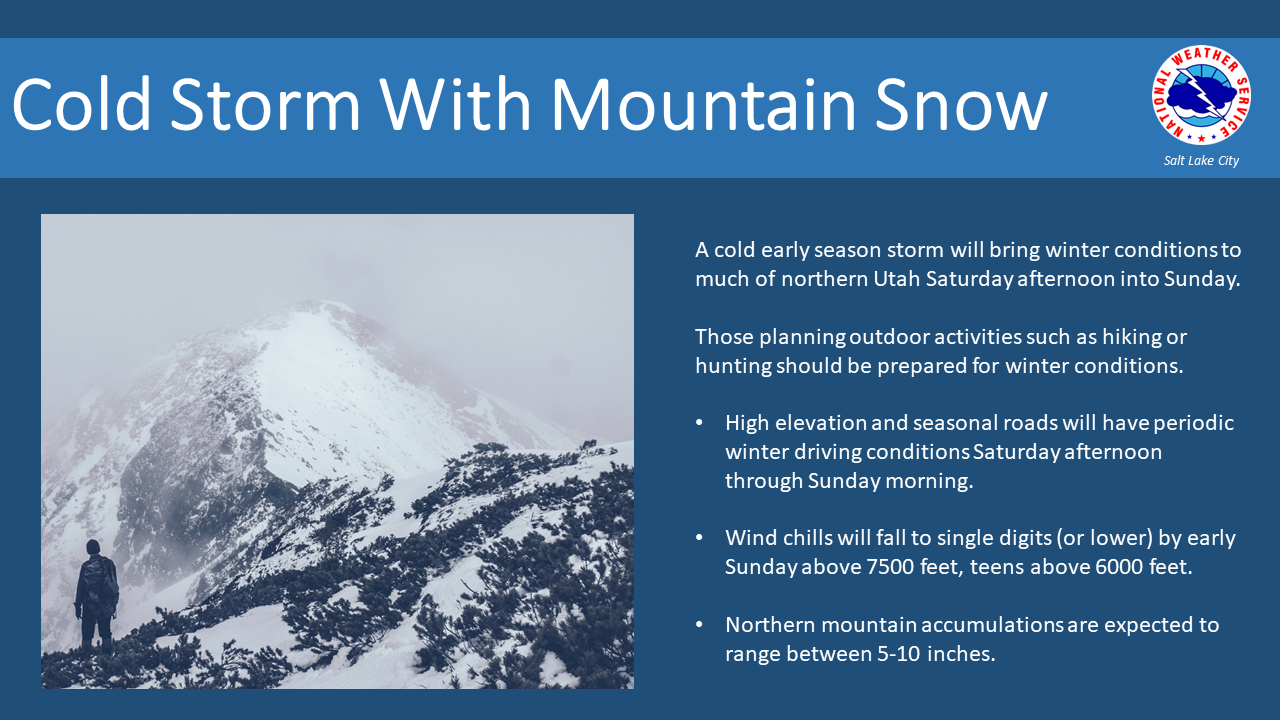 Cold Storm With Mountain Snow

NATIONAL WEATHER SERVICE

Salt Lake City

A cold early season storm will bring winter conditions to much of northern Utah Saturday afternoon into Sunday.

Those planning outdoor activities such as hiking or hunting should be prepared for winter conditions.

• High elevation and seasonal roads will have periodic winter driving conditions Saturday afternoon through Sunday morning.

• Wind chills will fall to single digits (or lower) by early Sunday above 7500 feet, teens above 6000 feet.

• Northern mountain accumulations are expected to range between 5-10 inches.